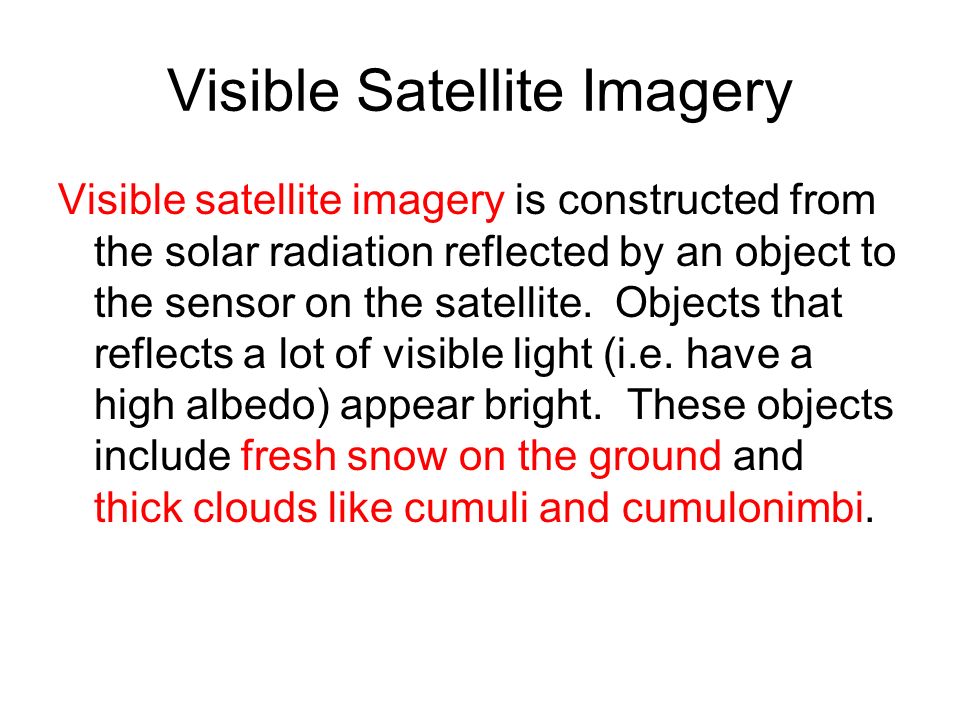 Visible Satellite Imagery

Visible satellite imagery is constructed from the solar radiation reflected by an object to the sensor on the satellite. Objects that reflects a lot of visible light (i.e. have a high albedo) appear bright. These objects include fresh snow on the ground and thick clouds like cumuli and cumulonimbi.